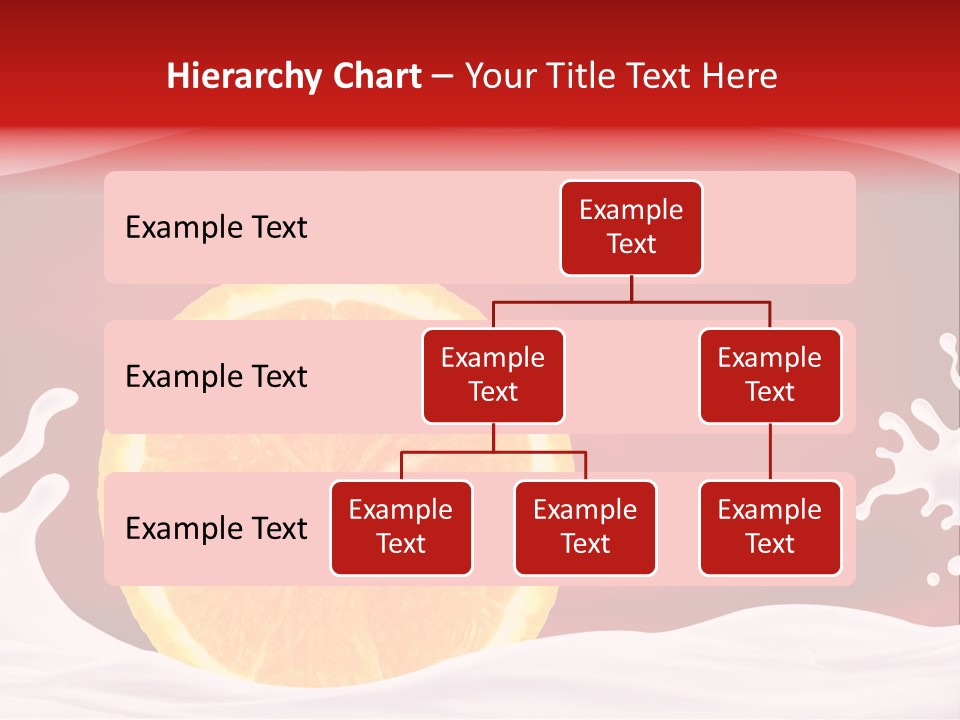 Hierarchy Chart – Your Title Text Here

Example Text

Example Text

Example Text

Example Text

Example Text

Example Text

Example Text

Example Text

Example Text